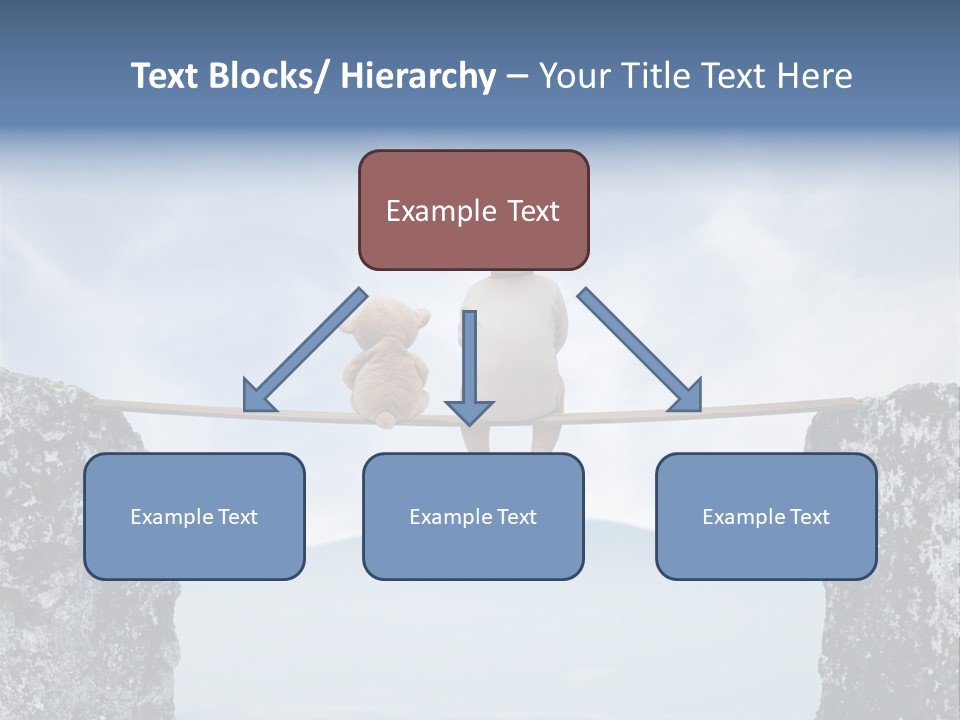 Text Blocks/ Hierarchy – Your Title Text Here

Example Text

Example Text

Example Text

Example Text